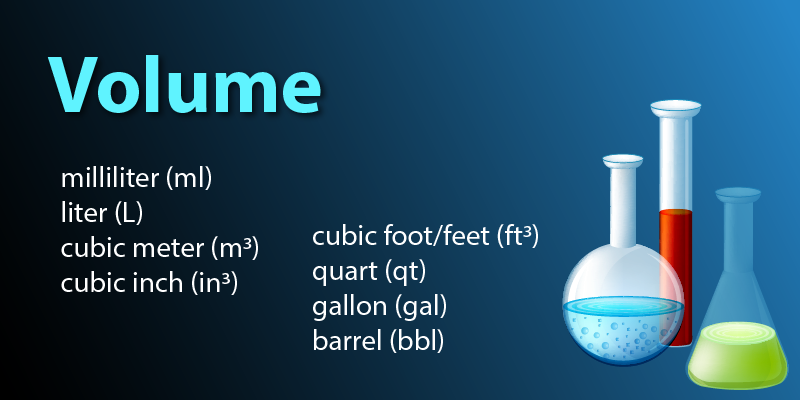 Volume

milliliter (ml)
liter (L)
cubic meter ($m^3$)
cubic inch ($in^3$)

cubic foot/feet ($ft^3$)
quart (qt)
gallon (gal)
barrel (bbl)